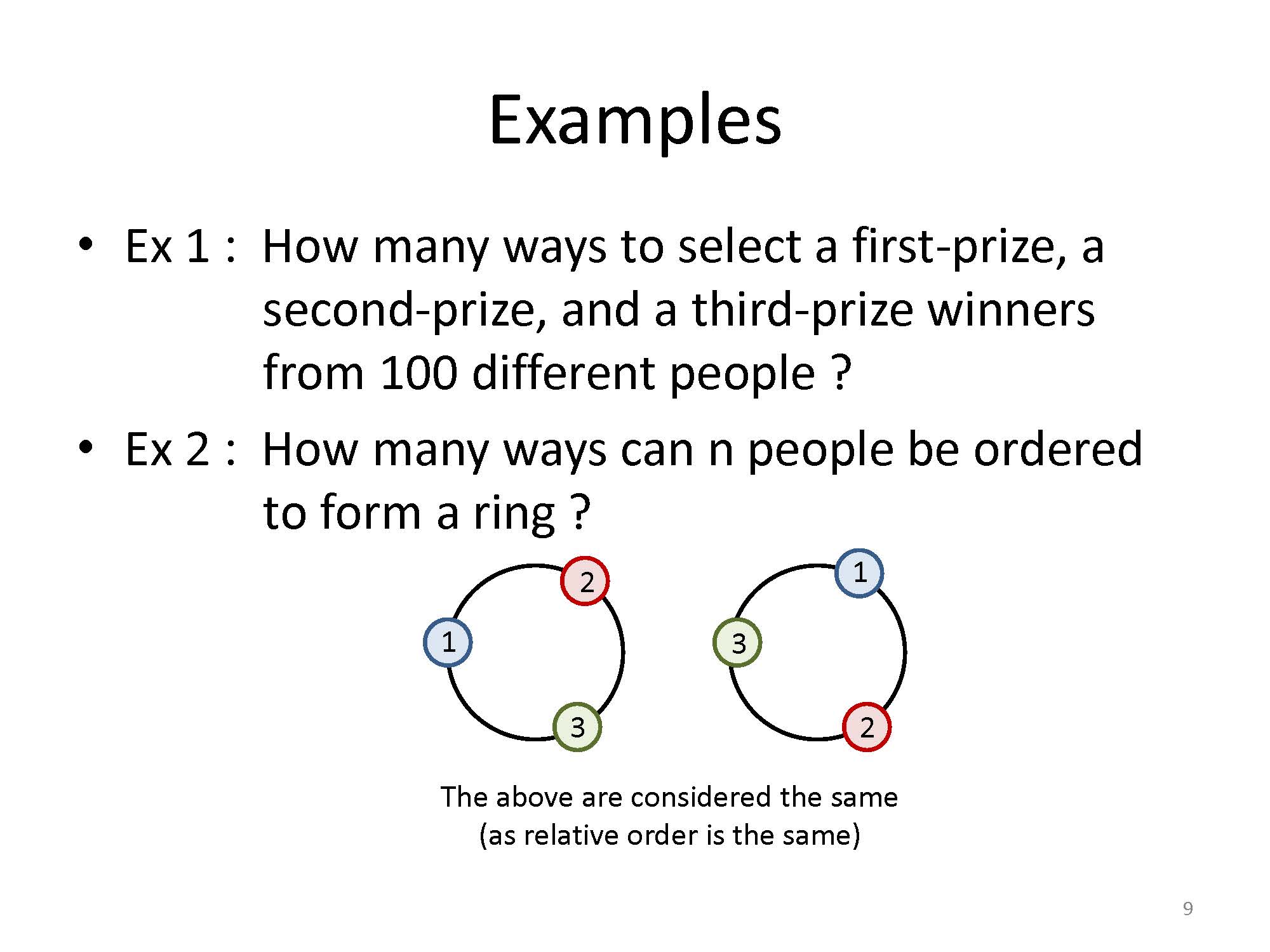 Examples

• Ex 1 : How many ways to select a first-prize, a second-prize, and a third-prize winners from 100 different people ?

• Ex 2 : How many ways can n people be ordered to form a ring ?

2
1
3

1
3
2

The above are considered the same (as relative order is the same)

9